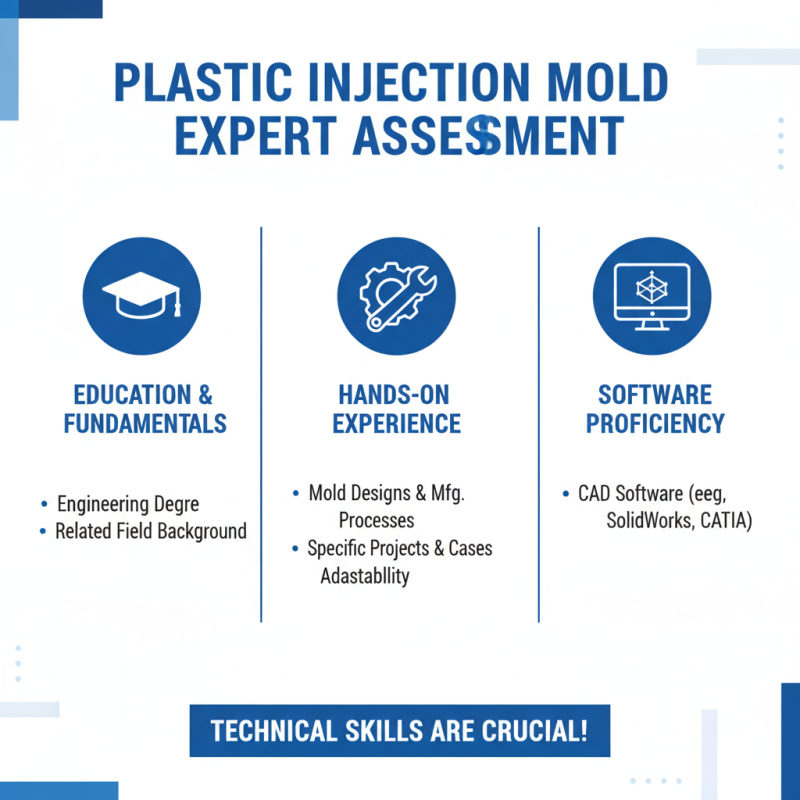 PLASTIC INJECTION MOLD EXPERT ASSESSMENT

EDUCATION & FUNDAMENTALS

• Engineering Degre
• Related Field Background

HANDS-ON EXPERIENCE

• Mold Designs & Mfg. Processes
• Specific Projects & Cases Adastabllity

SOFTWARE PROFICIENCY

• CAD Software (eeg, SolidWorks, CATIA)

TECHNICAL SKILLS ARE CRUCIAL!